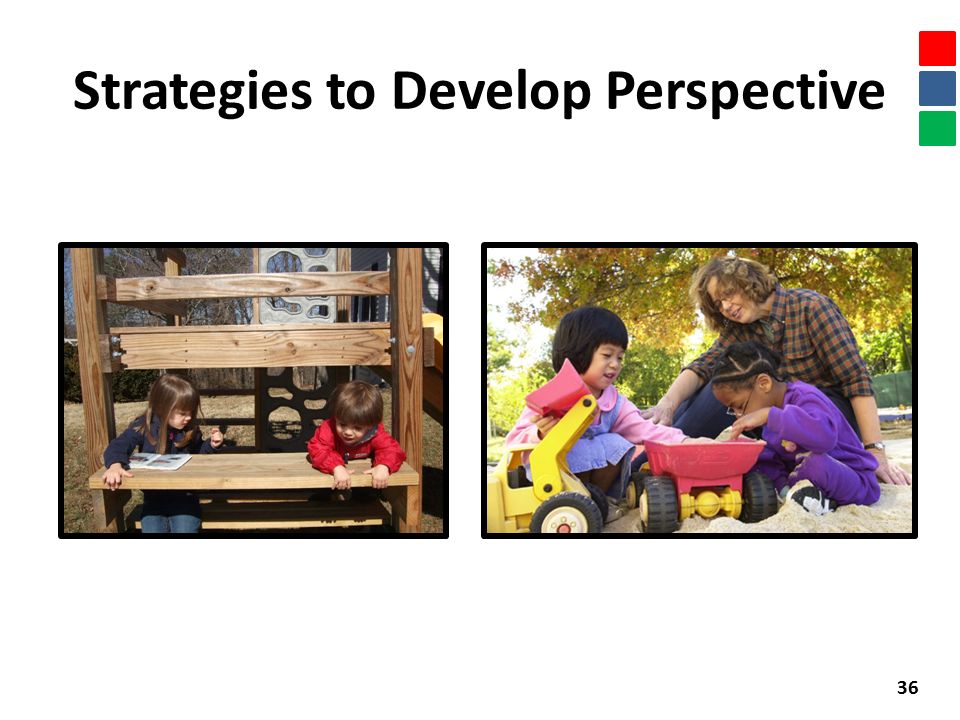 Strategies to Develop Perspective

36